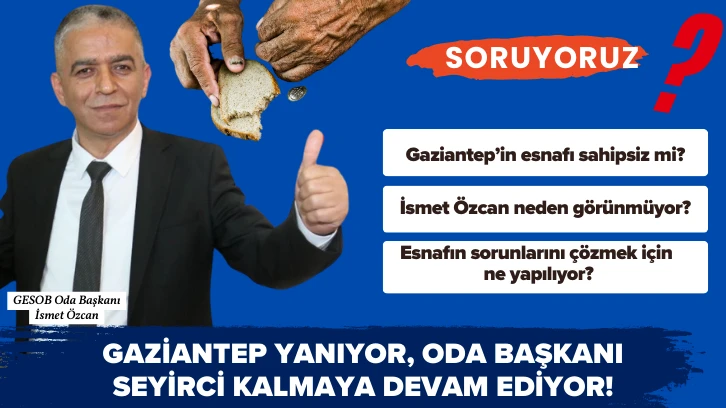 SORUYORUZ

?

Gaziantep'in esnafı sahipsiz mi?

İsmet Özcan neden görünmüyor?

Esnafın sorunlarını çözmek için ne yapılıyor?

GESOB Oda Başkanı
İsmet Özcan

GAZİANTEP YANIYOR, ODA BAŞKANI SEYİRCİ KALMAYA DEVAM EDİYOR!